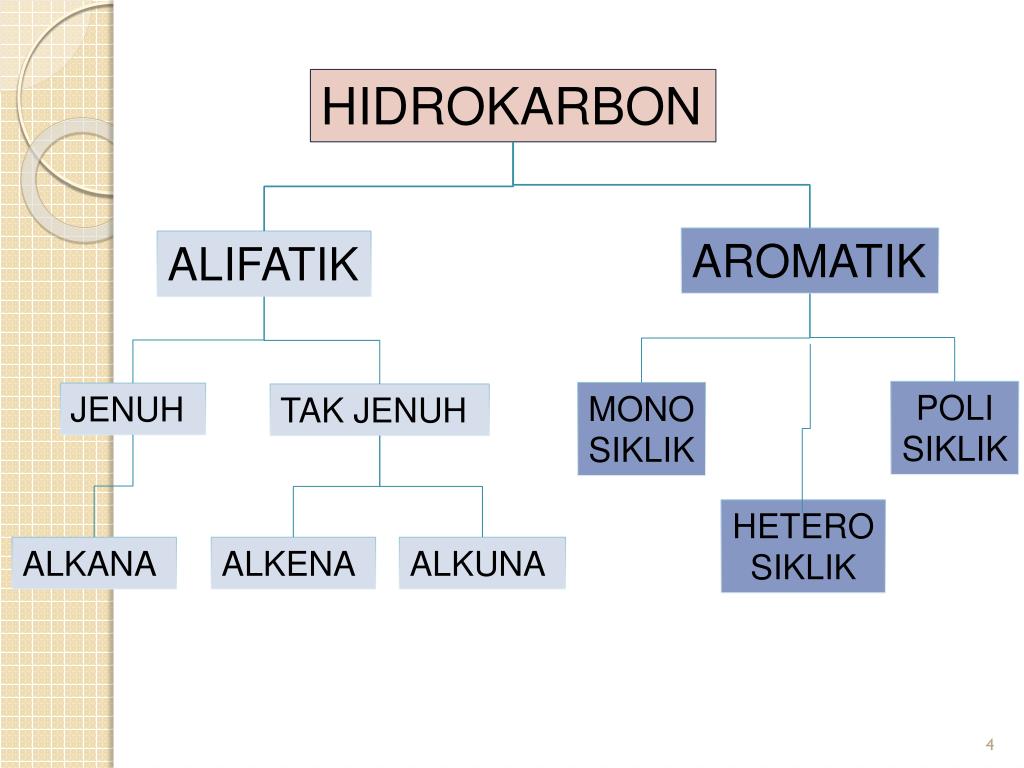 HIDROKARBON

ALIFATIK

AROMATIK

JENUH

TAK JENUH

MONO
SIKLIK

POLI
SIKLIK

HETERO
SIKLIK

ALKANA

ALKENA

ALKUNA

4